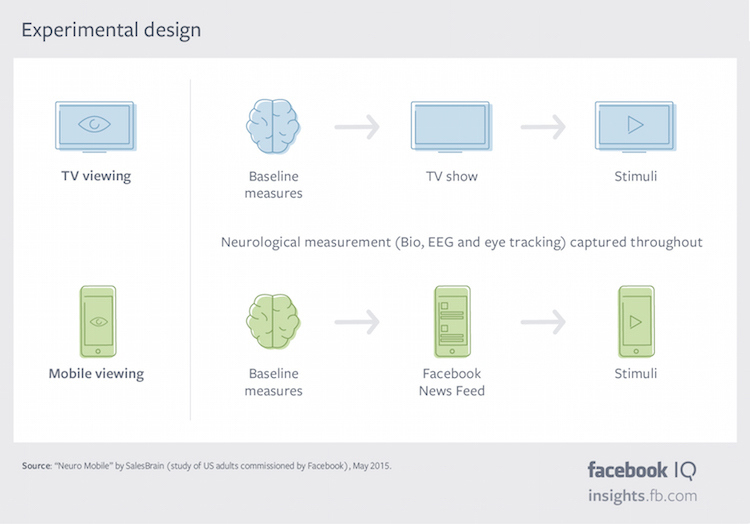 Experimental design

TV viewing

Baseline measures

TV show

Stimuli

Neurological measurement (Bio, EEG and eye tracking) captured throughout

Mobile viewing

Baseline measures

Facebook News Feed

Stimuli

Source: "Neuro Mobile" by SalesBrain (study of US adults commissioned by Facebook), May 2015.

facebook IQ
insights.fb.com